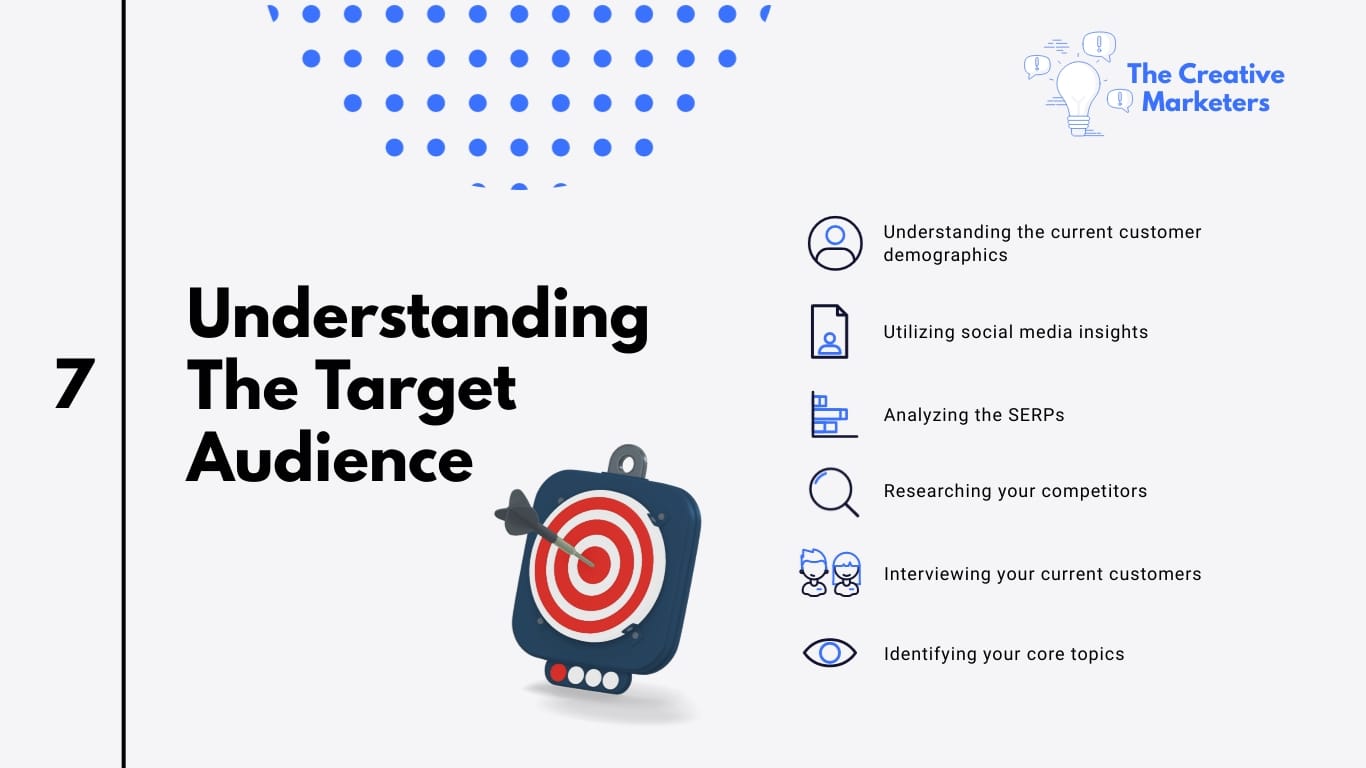 The Creative Marketers

7

Understanding The Target Audience

Understanding the current customer demographics

Utilizing social media insights

Analyzing the SERPs

Researching your competitors

Interviewing your current customers

Identifying your core topics